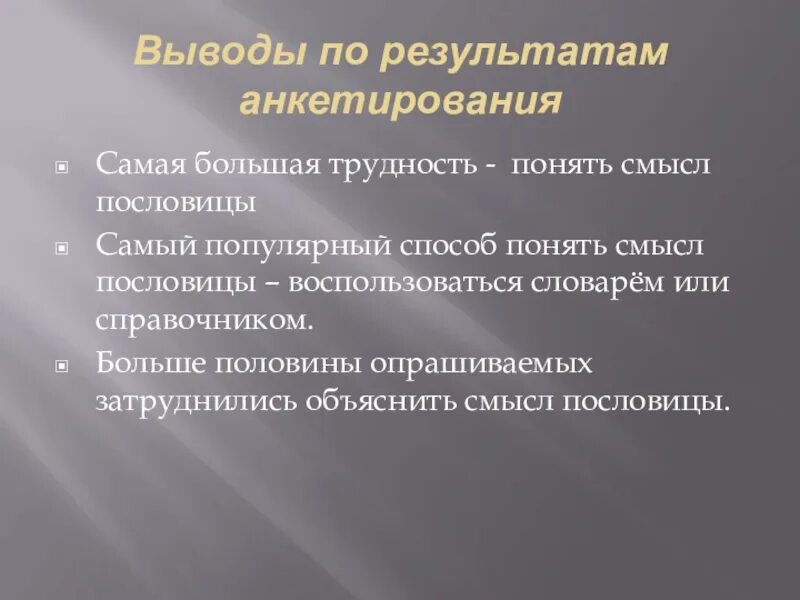 Выводы по результатам анкетирования

Самая большая трудность - понять смысл пословицы

Самый популярный способ понять смысл пословицы – воспользоваться словарём или справочником.

Больше половины опрашиваемых затруднились объяснить смысл пословицы.